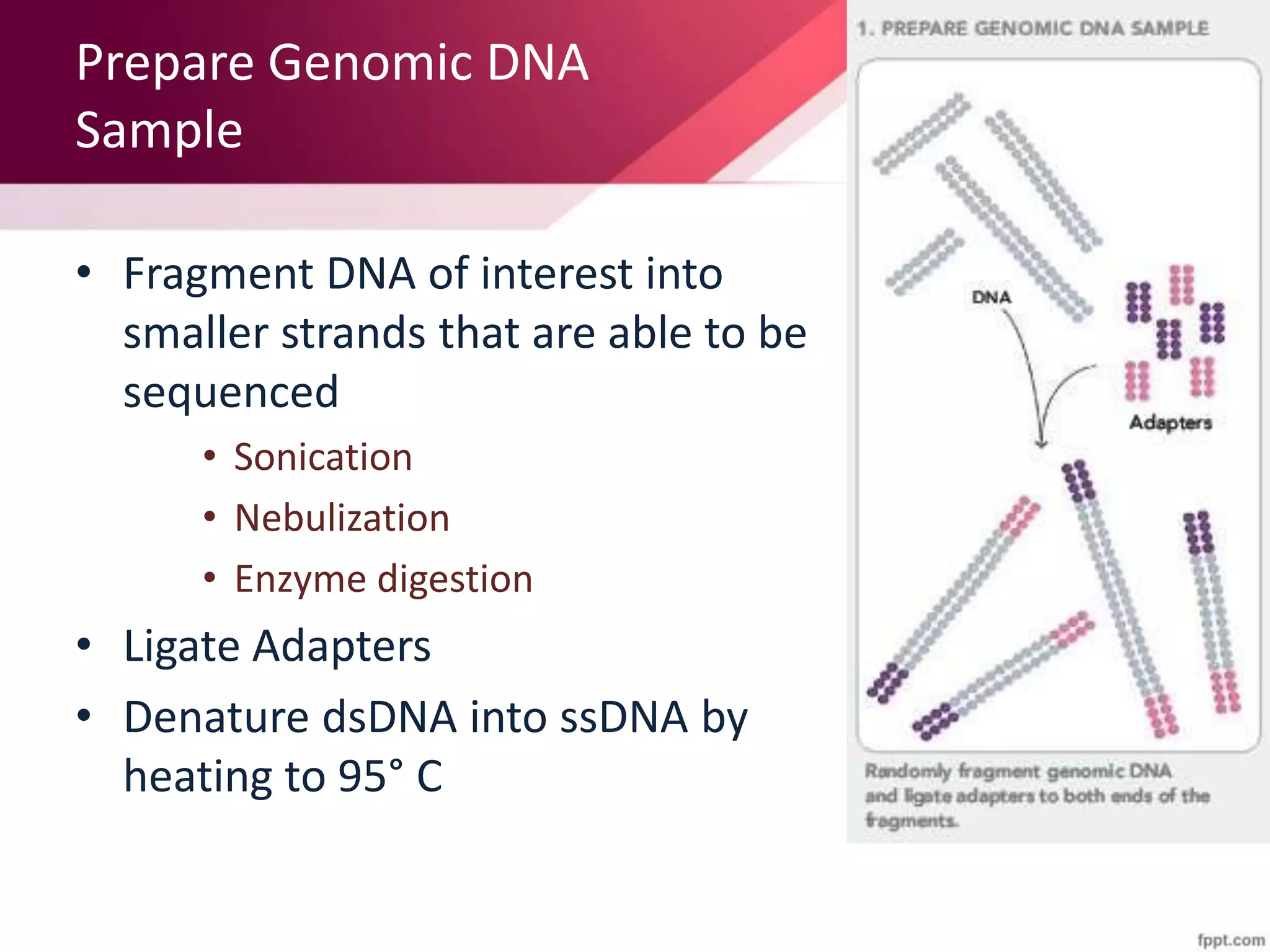 Prepare Genomic DNA Sample

• Fragment DNA of interest into smaller strands that are able to be sequenced
  • Sonication
  • Nebulization
  • Enzyme digestion
• Ligate Adapters
• Denature dsDNA into ssDNA by heating to 95° C

1. PREPARE GENOMIC DNA SAMPLE

DNA

Adapters

Randomly fragment genomic DNA and ligate adapters to both ends of the fragments.

fppt.com